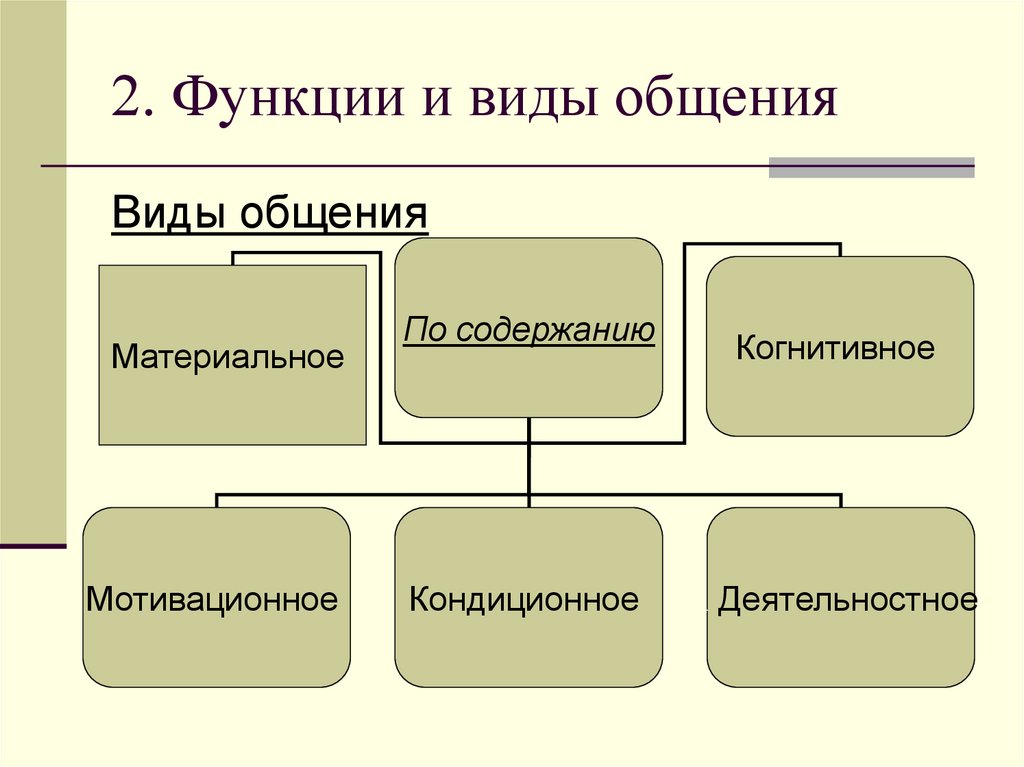 2. Функции и виды общения

Виды общения

Материальное

По содержанию

Когнитивное

Мотивационное

Кондиционное

Деятельностное